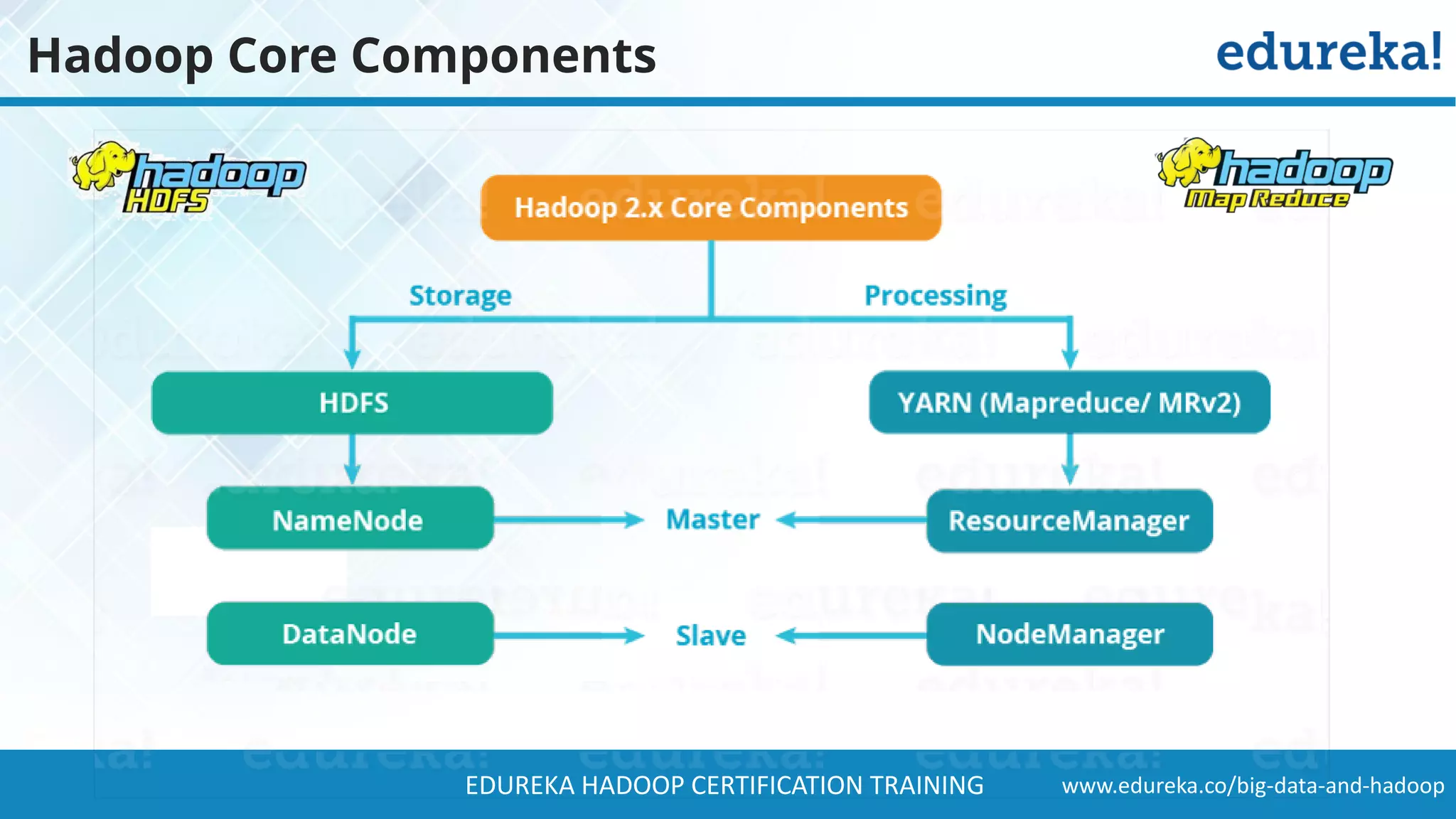 Hadoop Core Components

edureka!

hadoop HDFS

hadoop Map Reduce

Hadoop 2.x Core Components

Storage

Processing

HDFS

YARN (Mapreduce/ MRv2)

NameNode

Master

ResourceManager

DataNode

Slave

NodeManager

EDUREKA HADOOP CERTIFICATION TRAINING

www.edureka.co/big-data-and-hadoop